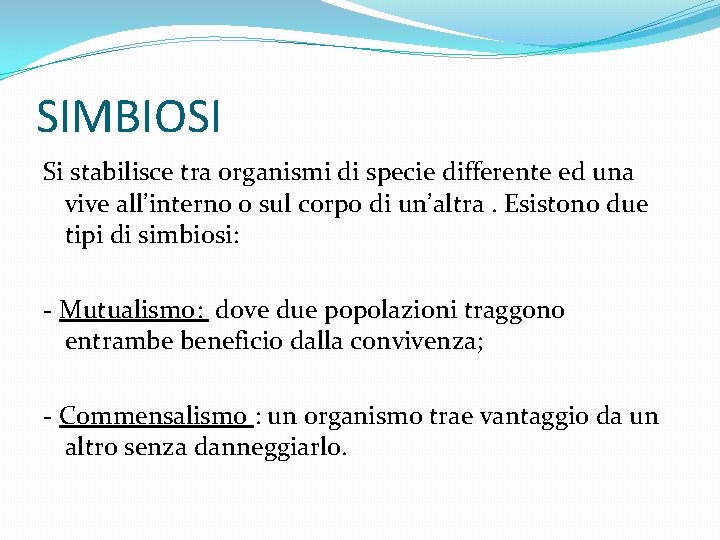 SIMBIOSI

Si stabilisce tra organismi di specie differente ed una vive all'interno o sul corpo di un'altra . Esistono due tipi di simbiosi:

- Mutualismo: dove due popolazioni traggono entrambe beneficio dalla convivenza;

- Commensalismo : un organismo trae vantaggio da un altro senza danneggiarlo.